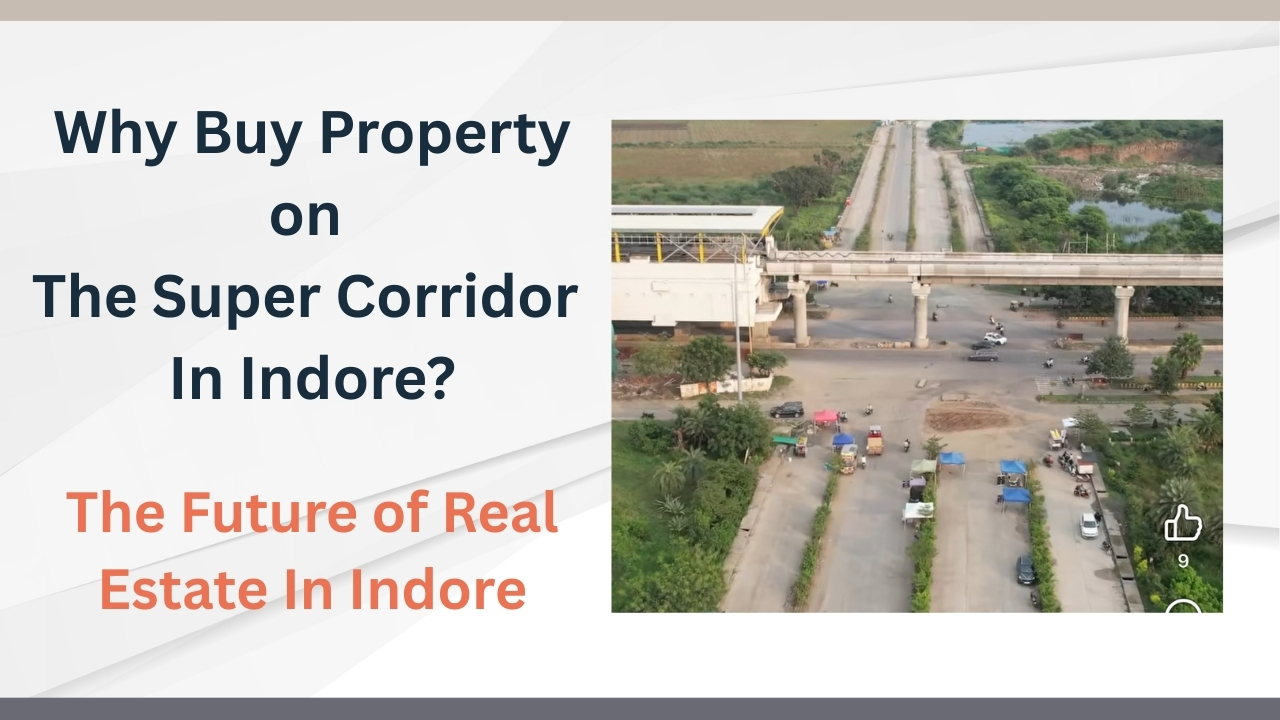 Why Buy Property on The Super Corridor In Indore?

The Future of Real Estate In Indore

9